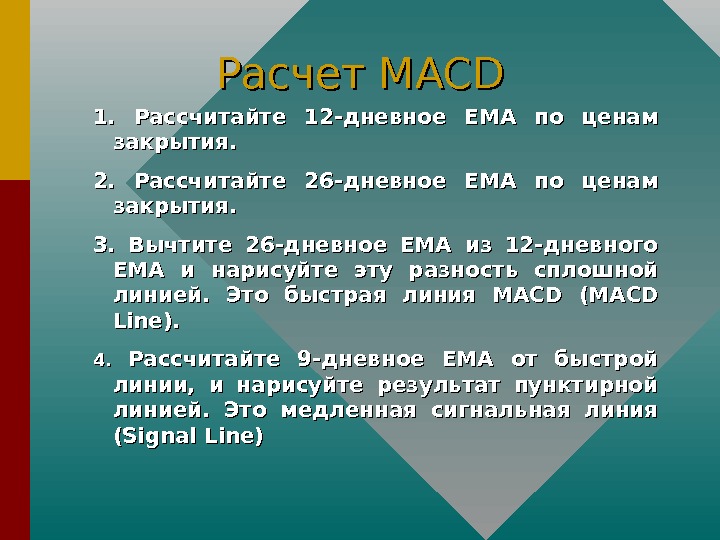 Расчет MACD

1. Рассчитайте 12-дневное EMA по ценам закрытия.

2. Рассчитайте 26-дневное EMA по ценам закрытия.

3. Вычтите 26-дневное EMA из 12-дневного EMA и нарисуйте эту разность сплошной линией. Это быстрая линия MACD (MACD Line).

4. Рассчитайте 9-дневное EMA от быстрой линии, и нарисуйте результат пунктирной линией. Это медленная сигнальная линия (Signal Line)